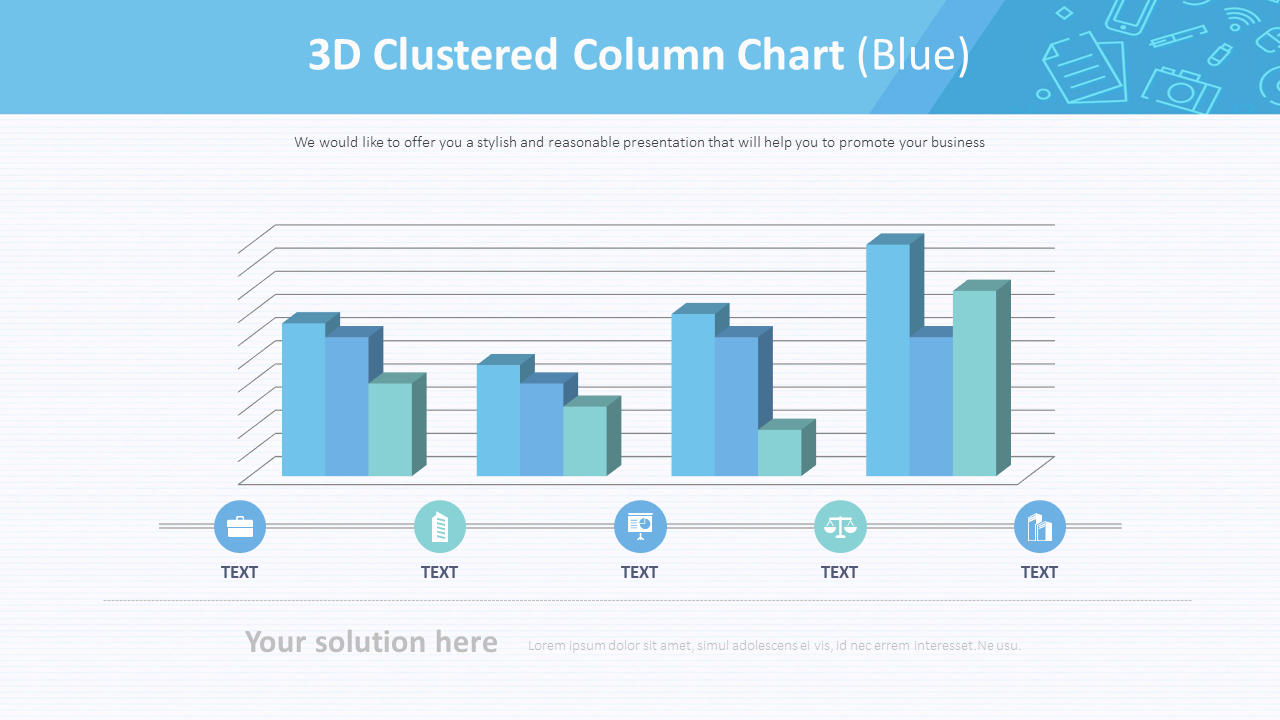 3D Clustered Column Chart (Blue)

We would like to offer you a stylish and reasonable presentation that will help you to promote your business

TEXT TEXT TEXT TEXT TEXT

Your solution here

Lorem ipsum dolor sit amet, simul adolescens ei vis, id nec errem interesset. Ne usu.